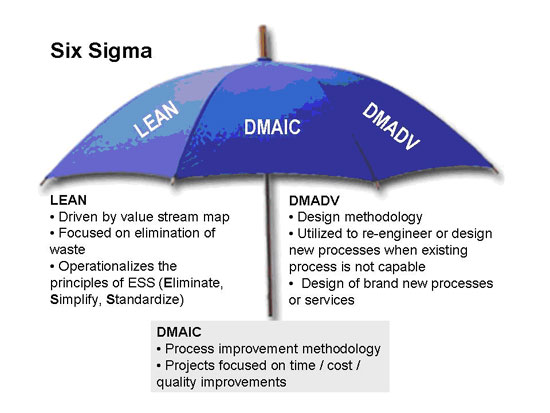 Six Sigma

LEAN

DMAIC

DMADV

LEAN
• Driven by value stream map
• Focused on elimination of waste
• Operationalizes the principles of ESS (Eliminate, Simplify, Standardize)

DMADV
• Design methodology
• Utilized to re-engineer or design new processes when existing process is not capable
• Design of brand new processes or services

DMAIC
• Process improvement methodology
• Projects focused on time / cost / quality improvements